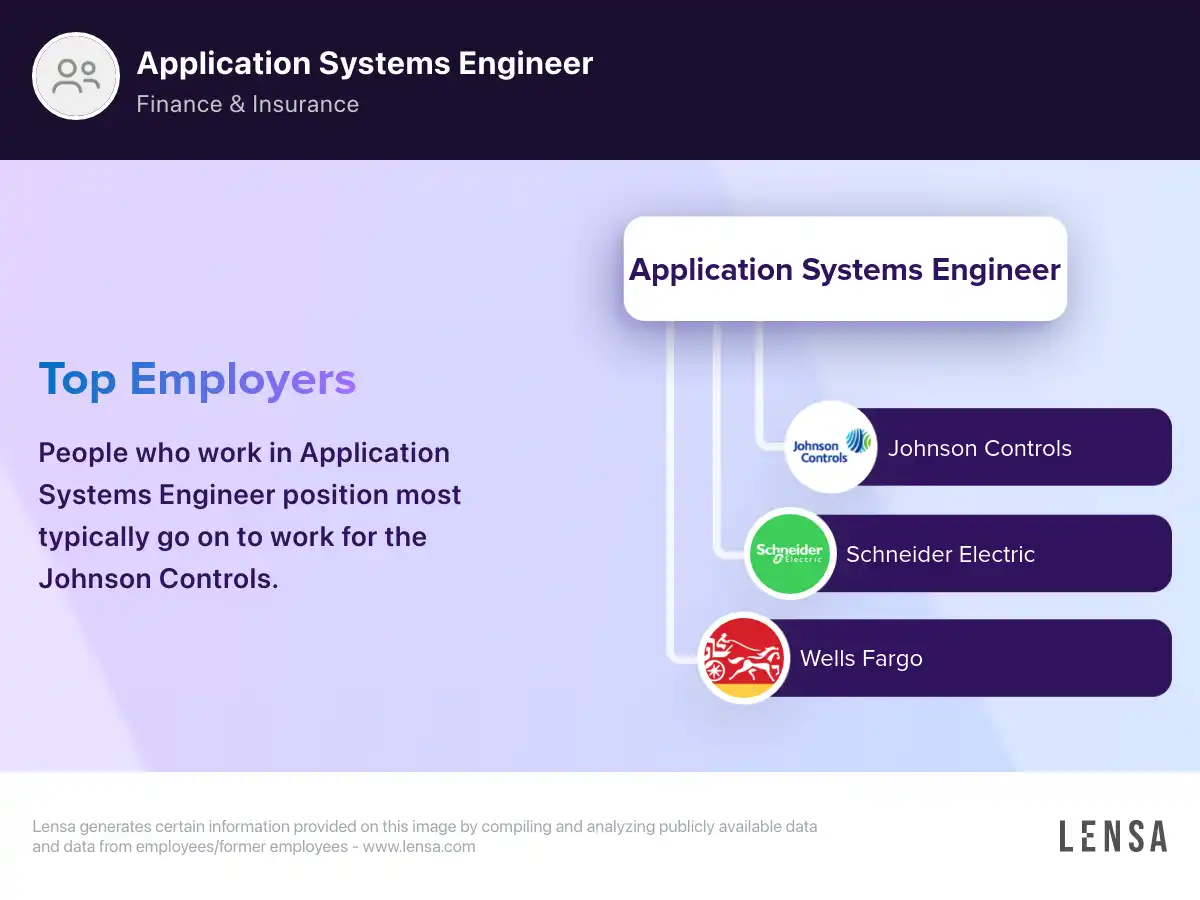 Application Systems Engineer
Finance & Insurance

Top Employers

People who work in Application Systems Engineer position most typically go on to work for the Johnson Controls.

Application Systems Engineer

Johnson Controls
Johnson Controls

Schneider Electric
Schneider Electric

Wells Fargo

Lensa generates certain information provided on this image by compiling and analyzing publicly available data and data from employees/former employees - www.lensa.com

LENSA